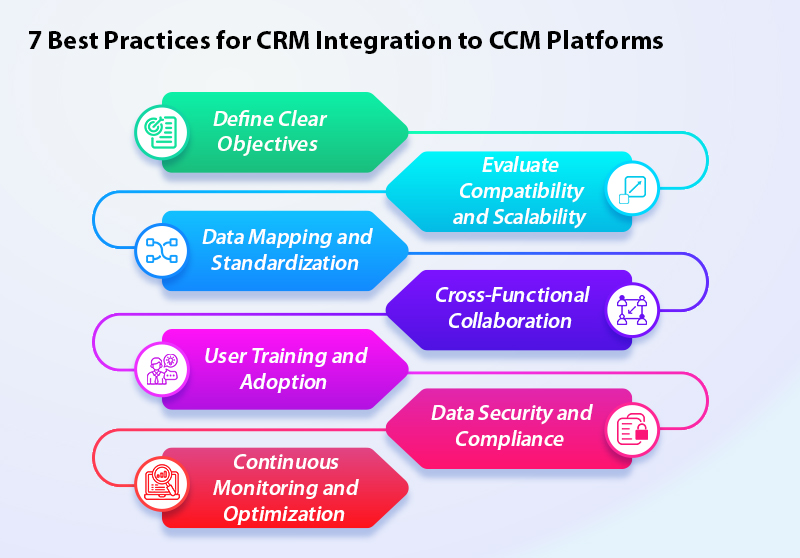 7 Best Practices for CRM Integration to CCM Platforms

Define Clear Objectives

Evaluate Compatibility and Scalability

Data Mapping and Standardization

Cross-Functional Collaboration

User Training and Adoption

Data Security and Compliance

Continuous Monitoring and Optimization